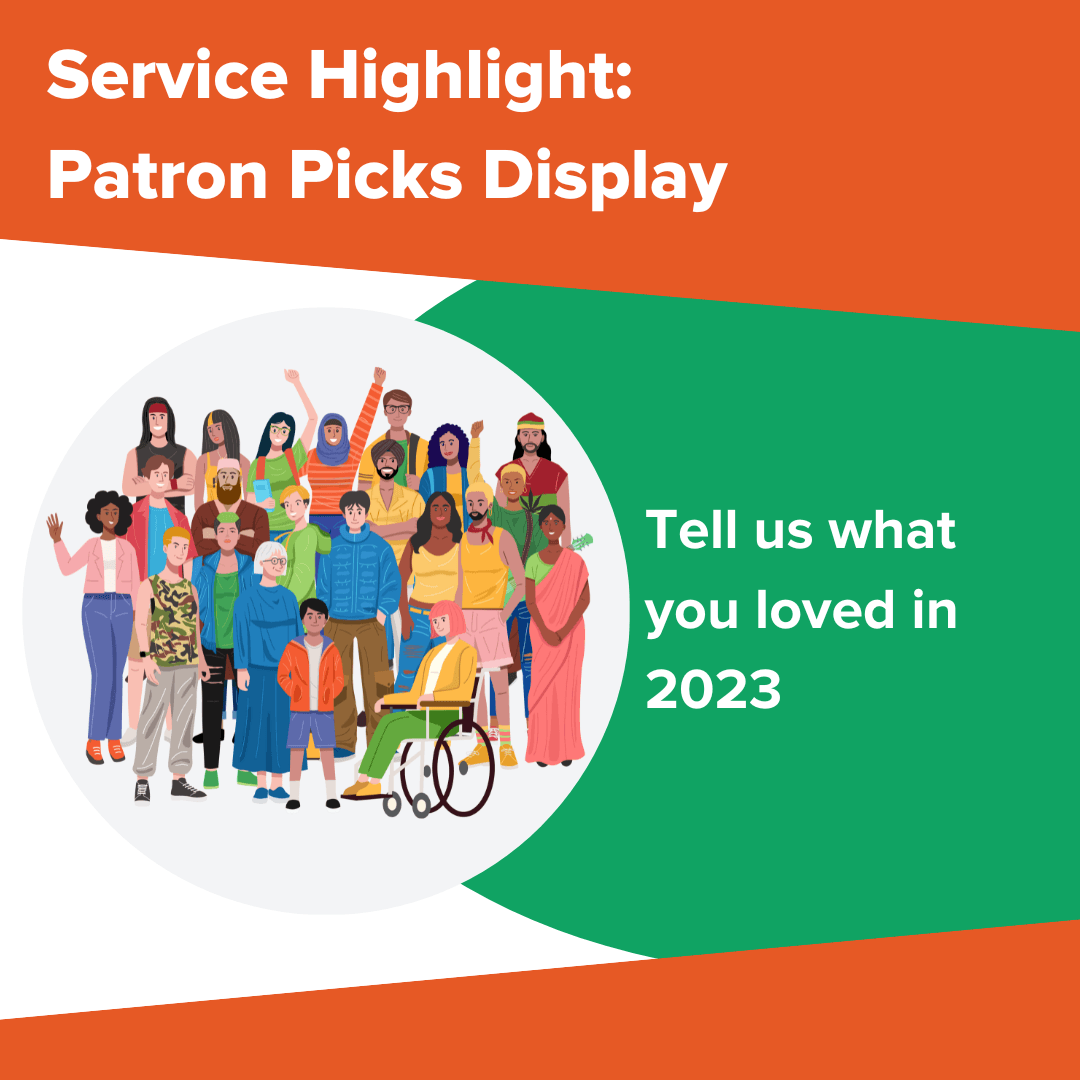 Service Highlight:
Patron Picks Display

Tell us what you loved in 2023